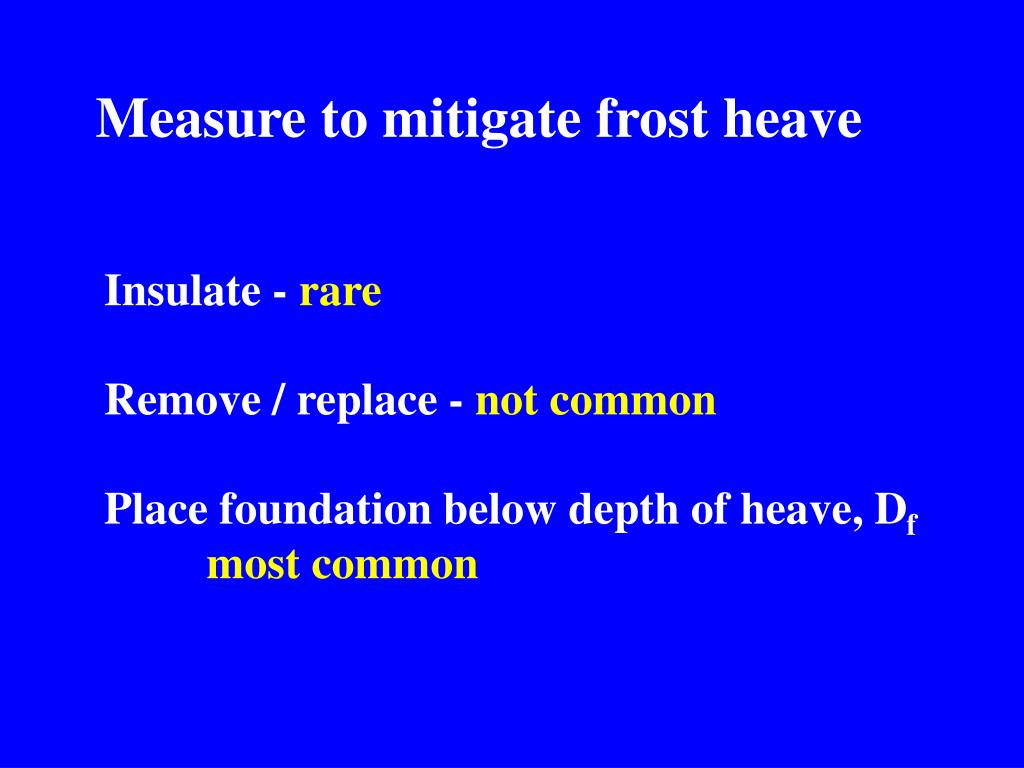 Measure to mitigate frost heave

Insulate - rare

Remove / replace - not common

Place foundation below depth of heave, $D_f$
most common